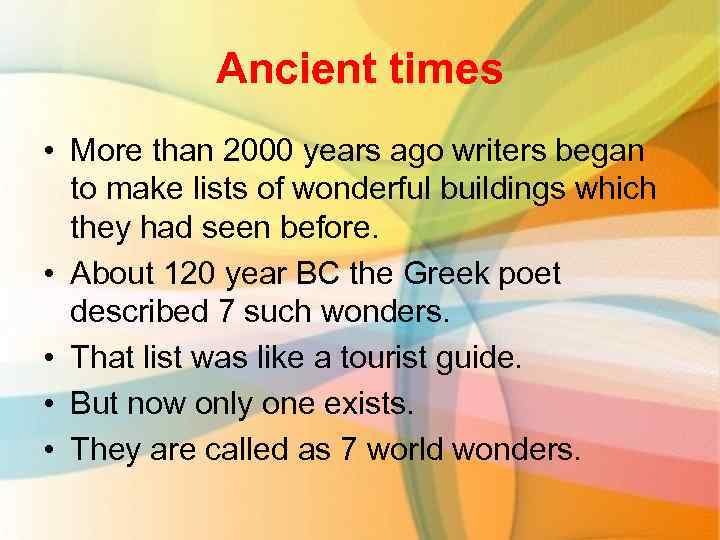 Ancient times

• More than 2000 years ago writers began to make lists of wonderful buildings which they had seen before.
• About 120 year BC the Greek poet described 7 such wonders.
• That list was like a tourist guide.
• But now only one exists.
• They are called as 7 world wonders.